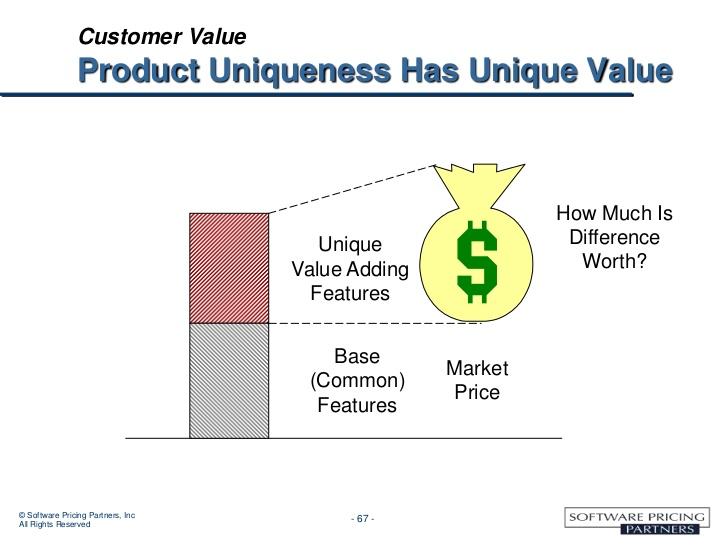 Customer Value
Product Uniqueness Has Unique Value

Unique Value Adding Features

$

How Much Is Difference Worth?

Base (Common) Features

Market Price

© Software Pricing Partners, Inc
All Rights Reserved

- 67 -

SOFTWARE PRICING
PARTNERS